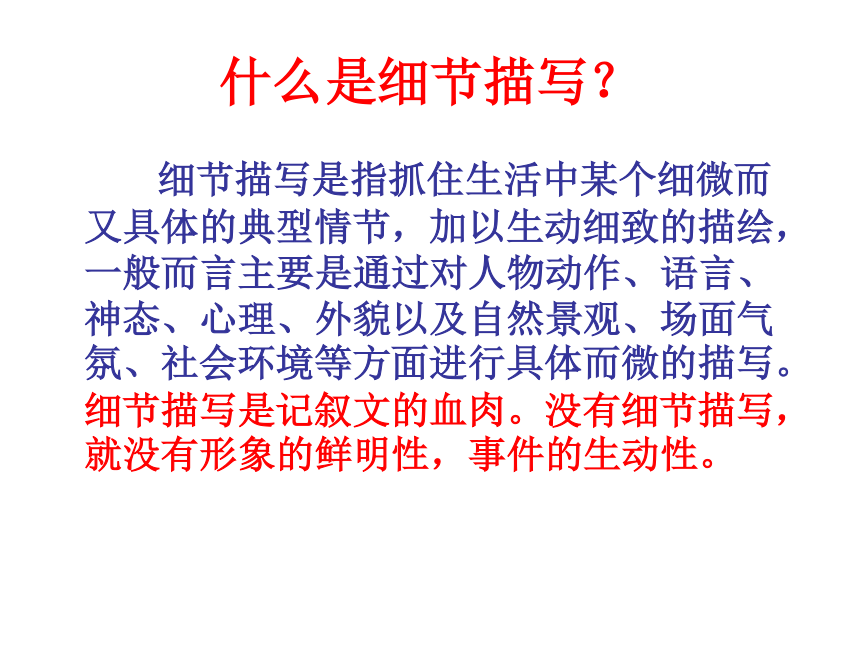 什么是细节描写？

细节描写是指抓住生活中某个细微而又具体的典型情节，加以生动细致的描绘，一般而言主要是通过对人物动作、语言、神态、心理、外貌以及自然景观、场面气氛、社会环境等方面进行具体而微的描写。细节描写是记叙文的血肉。没有细节描写，就没有形象的鲜明性，事件的生动性。